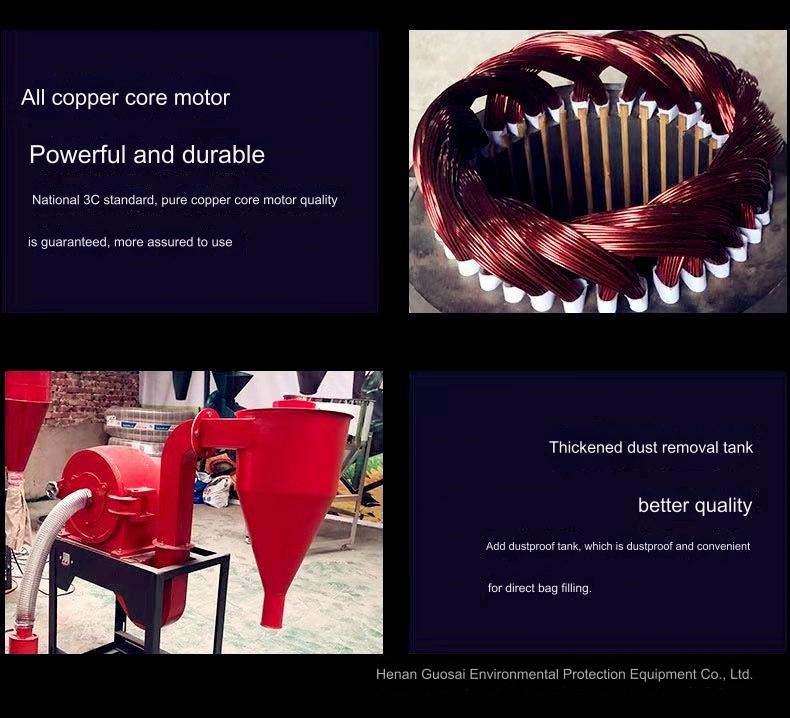 All copper core motor

Powerful and durable

National 3C standard, pure copper core motor quality is guaranteed, more assured to use

Thickened dust removal tank

better quality

Add dustproof tank, which is dustproof and convenient for direct bag filling.

Henan Guosai Environmental Protection Equipment Co., Ltd.